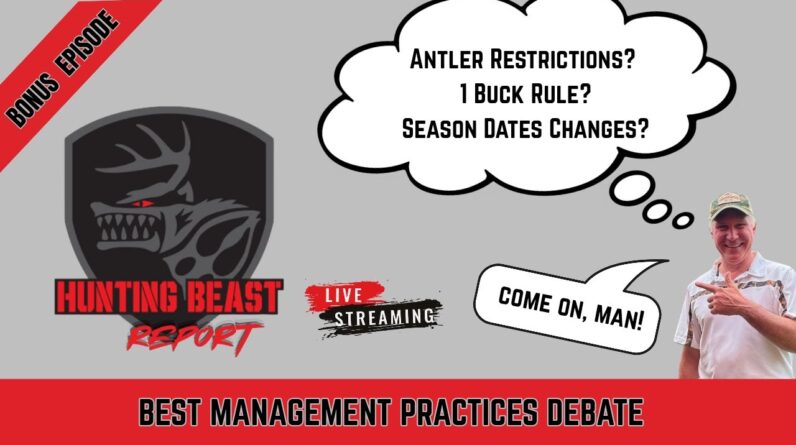 BONUS EPISODE

ANTLER RESTRICTIONS?
1 BUCK RULE?
SEASON DATES CHANGES?

HUNTING BEAST
REPORT

LIVE
STREAMING

COME ON, MAN!

BEST MANAGEMENT PRACTICES DEBATE